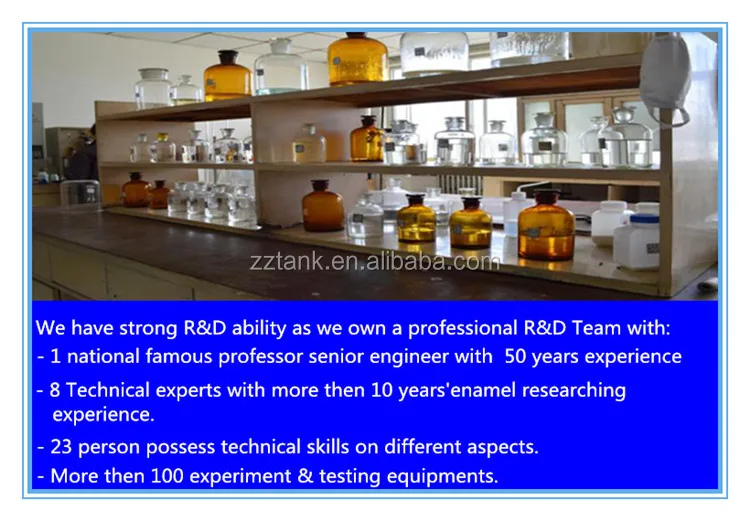 zztank.en.alibaba.com

We have strong R&D ability as we own a professional R&D Team with:
- 1 national famous professor senior engineer with 50 years experience
- 8 Technical experts with more then 10 years'enamel researching experience.
- 23 person possess technical skills on different aspects.
- More then 100 experiment & testing equipments.